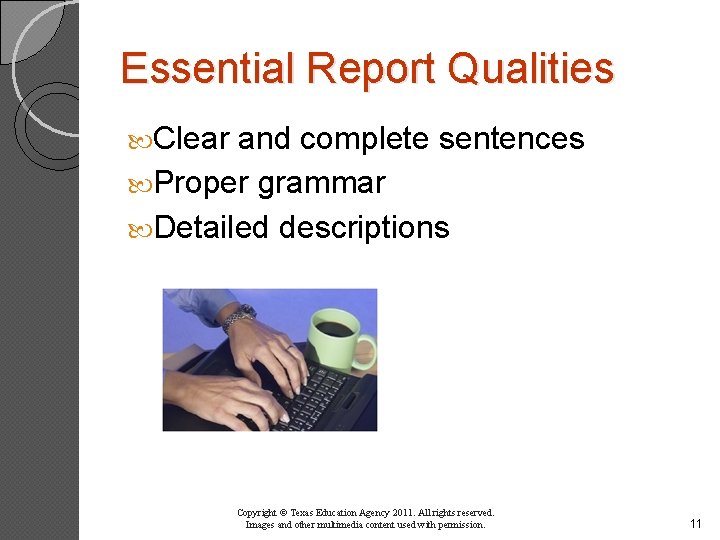 Essential Report Qualities

Clear and complete sentences
Proper grammar
Detailed descriptions

Copyright © Texas Education Agency 2011. All rights reserved.
Images and other multimedia content used with permission.

11